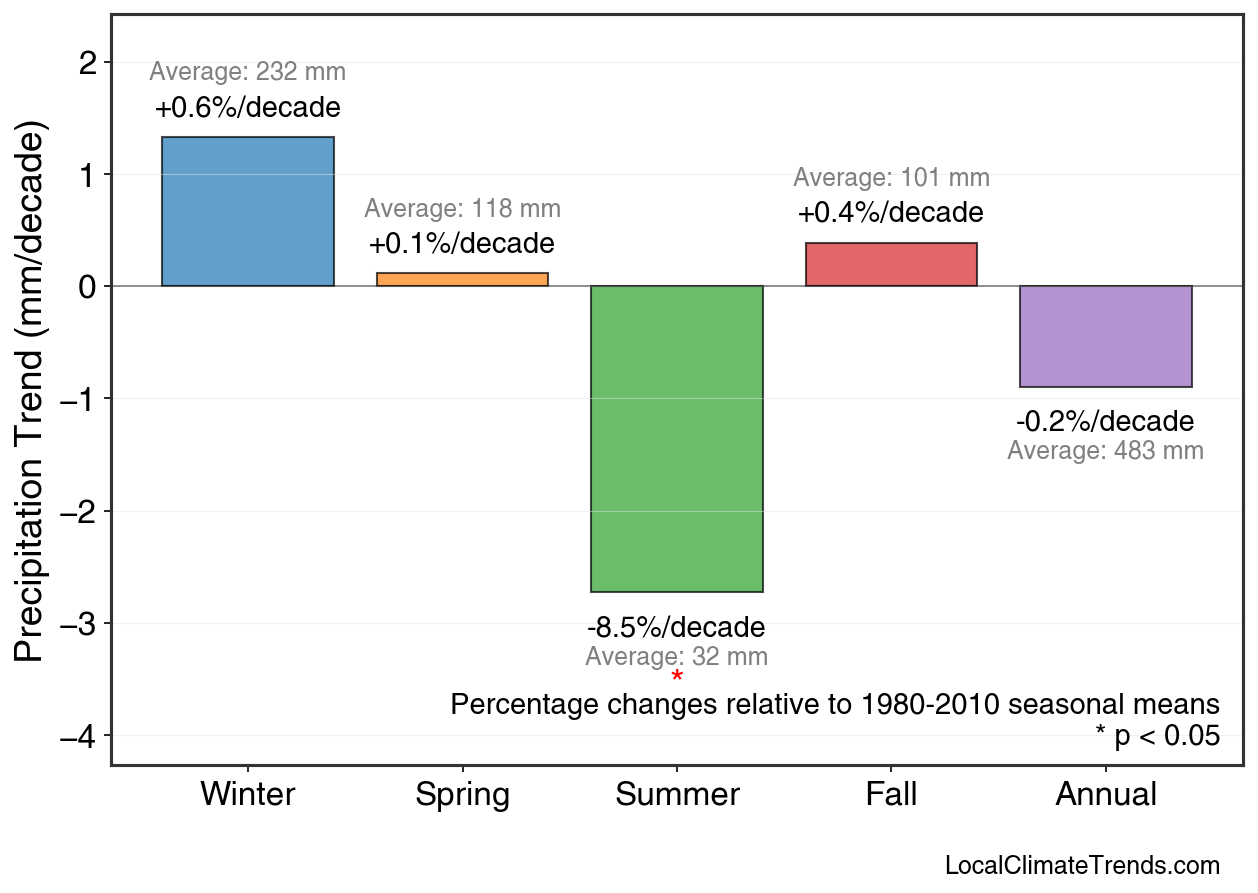 Precipitation Trend (mm/decade)

2
1
0
−1
−2
−3
−4

Average: 232 mm
+0.6%/decade

Average: 118 mm
+0.1%/decade

-8.5%/decade
Average: 32 mm
*

Average: 101 mm
+0.4%/decade

-0.2%/decade
Average: 483 mm

Percentage changes relative to 1980-2010 seasonal means
* p < 0.05

Winter
Spring
Summer
Fall
Annual

LocalClimateTrends.com